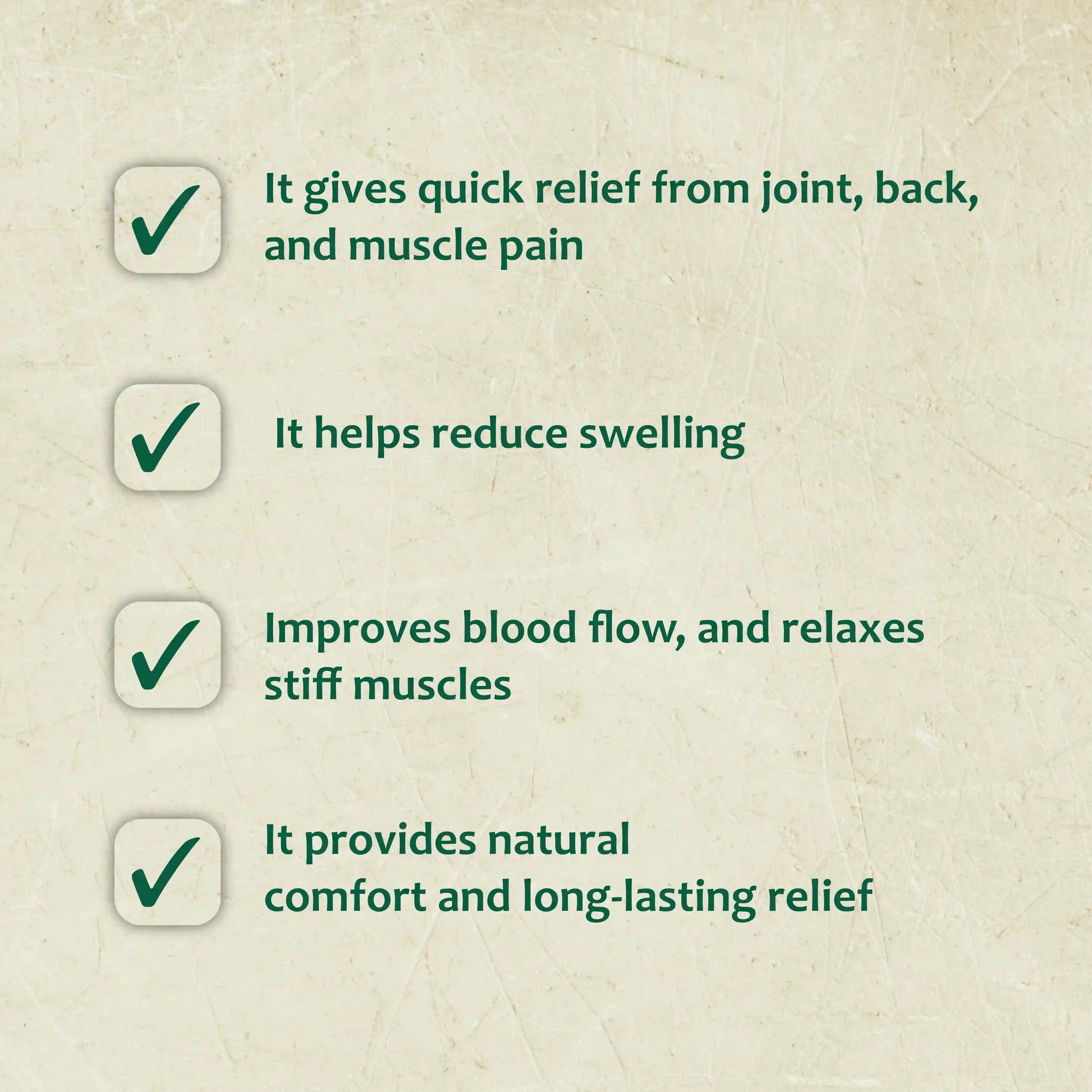 ☑ It gives quick relief from joint, back, and muscle pain

☑ It helps reduce swelling

☑ Improves blood flow, and relaxes stiff muscles

☑ It provides natural comfort and long-lasting relief